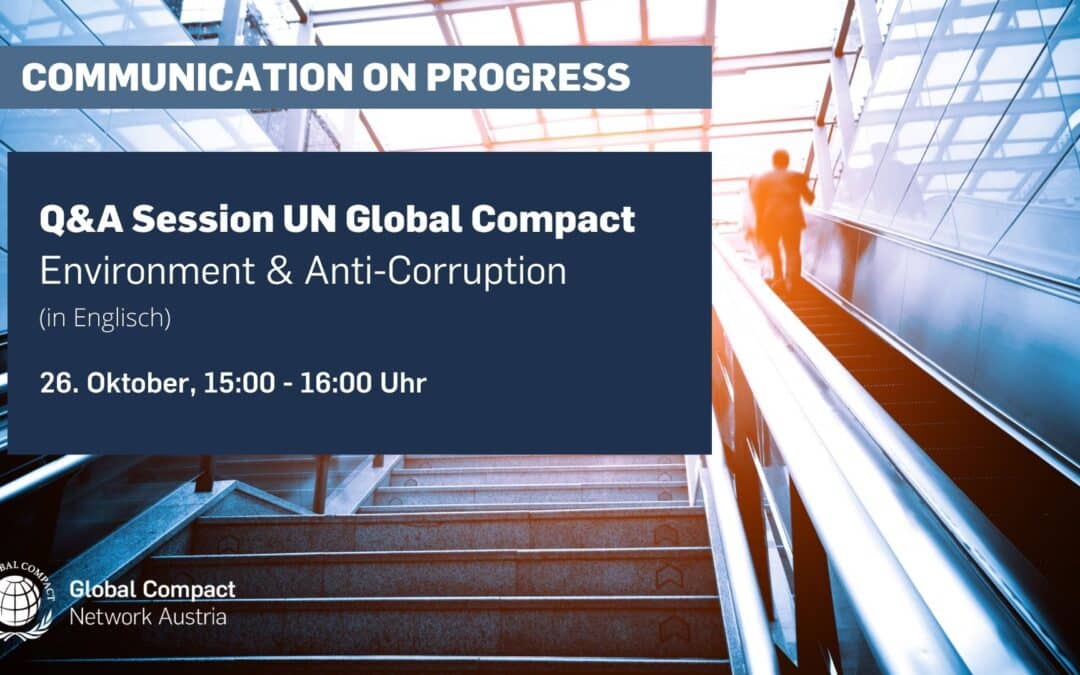 COMMUNICATION ON PROGRESS

Q&A Session UN Global Compact
Environment & Anti-Corruption
(in Englisch)

26. Oktober, 15:00 - 16:00 Uhr

GLOBAL COMPACT

Global Compact
Network Austria